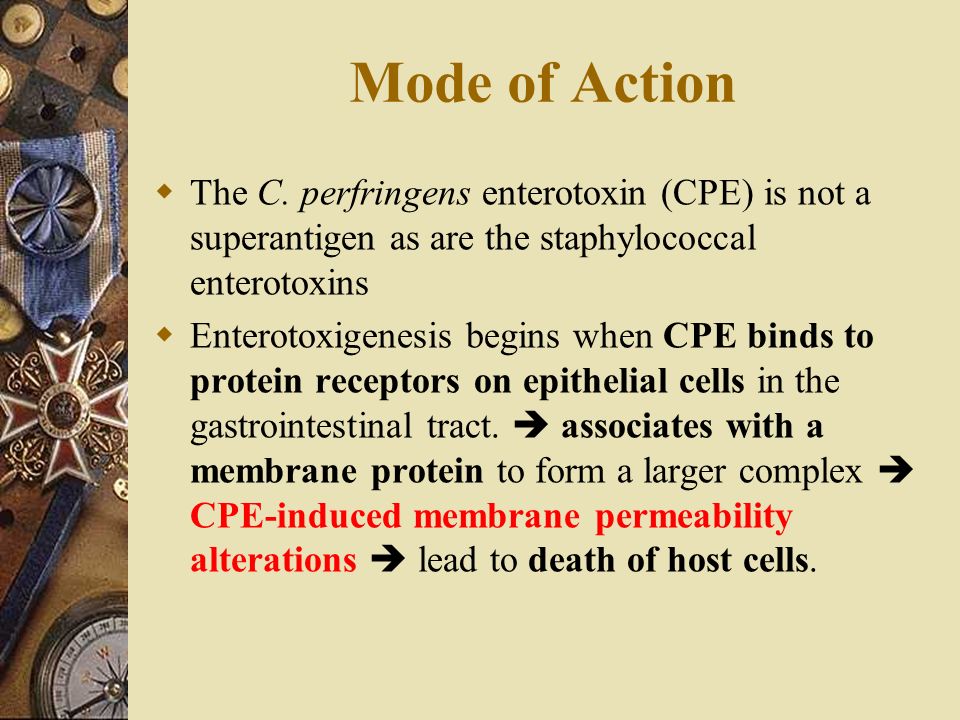 Mode of Action

The C. perfringens enterotoxin (CPE) is not a superantigen as are the staphylococcal enterotoxins

Enterotoxigenesis begins when CPE binds to protein receptors on epithelial cells in the gastrointestinal tract. ➔ associates with a membrane protein to form a larger complex ➔ CPE-induced membrane permeability alterations ➔ lead to death of host cells.